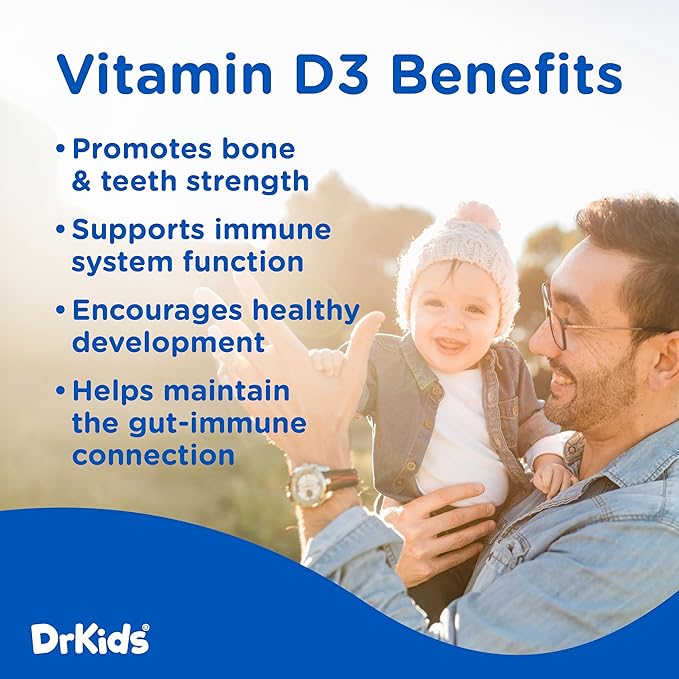 Vitamin D3 Benefits

• Promotes bone & teeth strength

• Supports immune system function

• Encourages healthy development

• Helps maintain the gut-immune connection

DrKids®